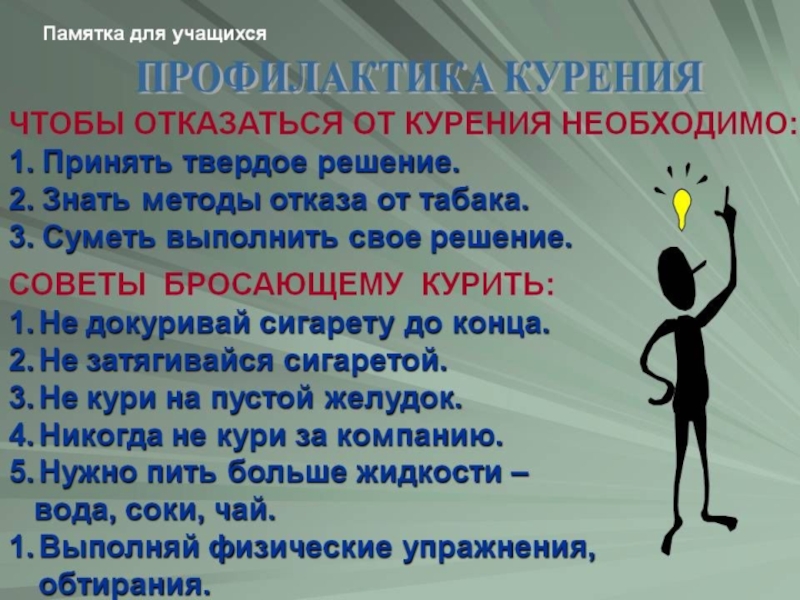 Памятка для учащихся

ПРОФИЛАКТИКА КУРЕНИЯ

ЧТОБЫ ОТКАЗАТЬСЯ ОТ КУРЕНИЯ НЕОБХОДИМО:
1. Принять твердое решение.
2. Знать методы отказа от табака.
3. Суметь выполнить свое решение.

СОВЕТЫ БРОСАЮЩЕМУ КУРИТЬ:
1. Не докуривай сигарету до конца.
2. Не затягивайся сигаретой.
3. Не кури на пустой желудок.
4. Никогда не кури за компанию.
5. Нужно пить больше жидкости – вода, соки, чай.
1. Выполняй физические упражнения, обтирания.